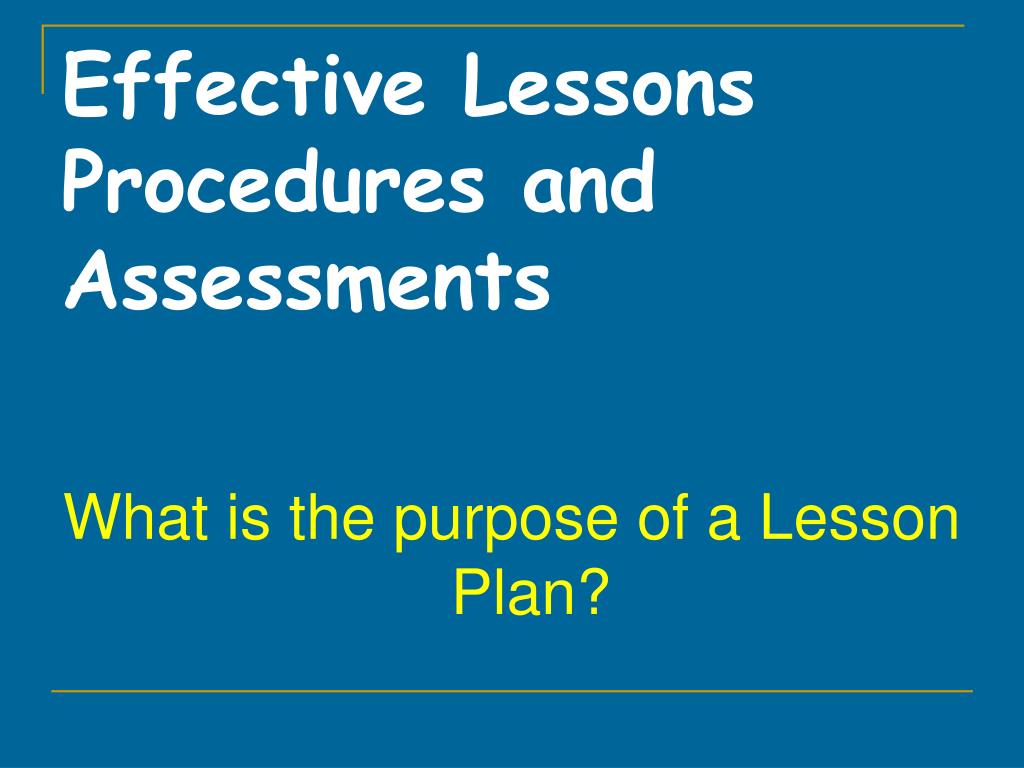 Effective Lessons Procedures and Assessments

What is the purpose of a Lesson Plan?